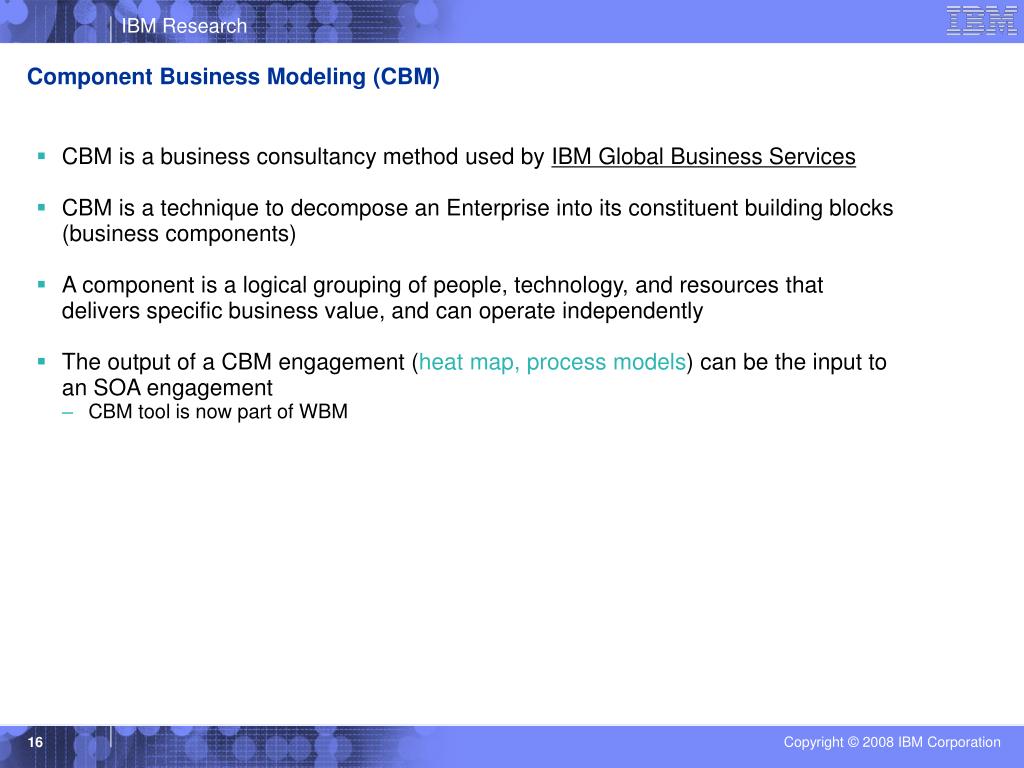 IBM Research

IBM

Component Business Modeling (CBM)

▪ CBM is a business consultancy method used by IBM Global Business Services

▪ CBM is a technique to decompose an Enterprise into its constituent building blocks (business components)

▪ A component is a logical grouping of people, technology, and resources that delivers specific business value, and can operate independently

▪ The output of a CBM engagement (heat map, process models) can be the input to an SOA engagement
– CBM tool is now part of WBM

16

Copyright © 2008 IBM Corporation